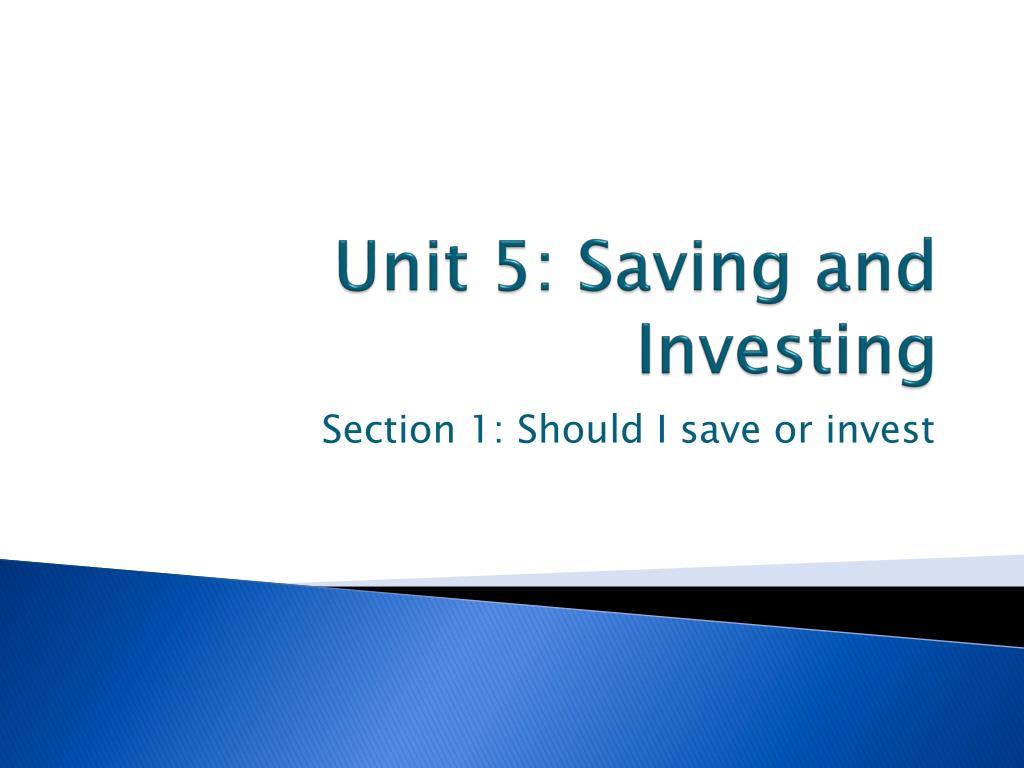 Unit 5: Saving and Investing

Section 1: Should I save or invest